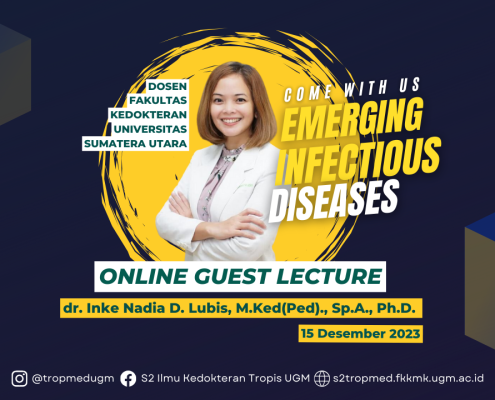 DOSEN
FAKULTAS
KEDOKTERAN
UNIVERSITAS
SUMATERA UTARA

COME WITH US
EMERGING
INFECTIOUS
DISEASES

ONLINE GUEST LECTURE

dr. Inke Nadia D. Lubis, M.Ked(Ped)., Sp.A., Ph.D.

15 Desember 2023

@tropmedugm S2 Ilmu Kedokteran Tropis UGM s2tropmed.fkkmk.ugm.ac.id